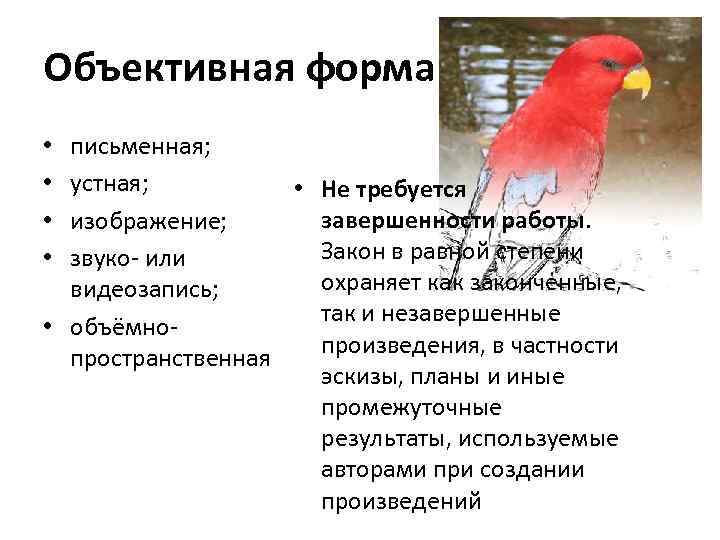 Объективная форма

• письменная;
• устная;
• изображение;
• звуко- или видеозапись;
• объёмно-пространственная

• **Не требуется завершенности работы.** Закон в равной степени охраняет как законченные, так и незавершенные произведения, в частности эскизы, планы и иные промежуточные результаты, используемые авторами при создании произведений